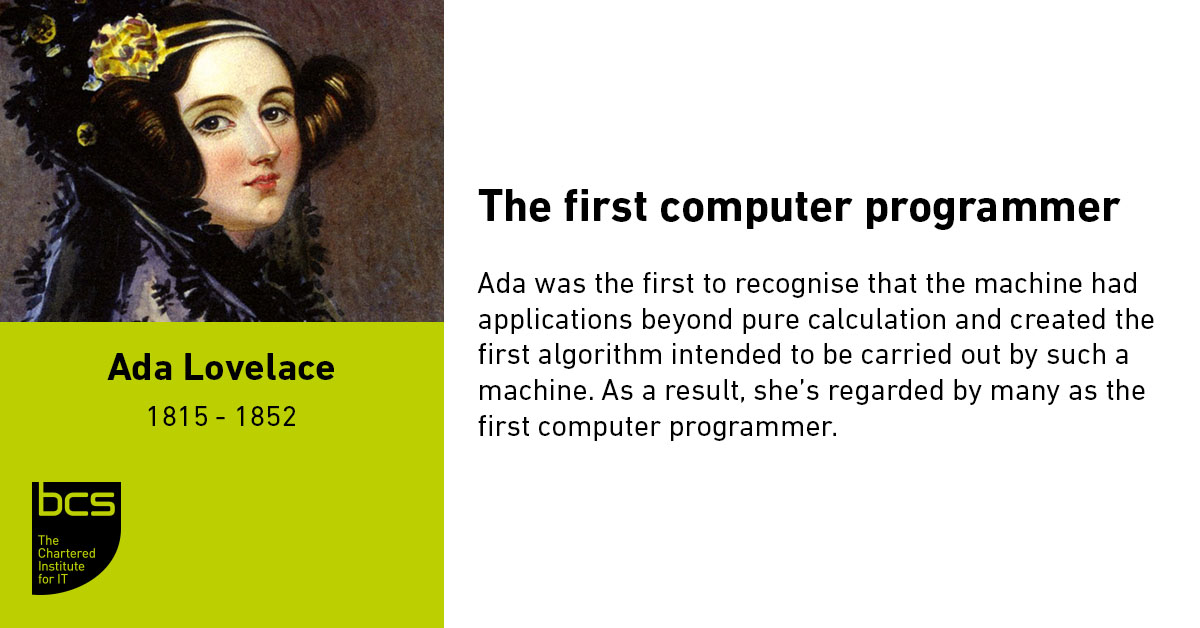 Ada Lovelace
1815 - 1852

bcs
The Chartered Institute for IT

The first computer programmer

Ada was the first to recognise that the machine had applications beyond pure calculation and created the first algorithm intended to be carried out by such a machine. As a result, she's regarded by many as the first computer programmer.